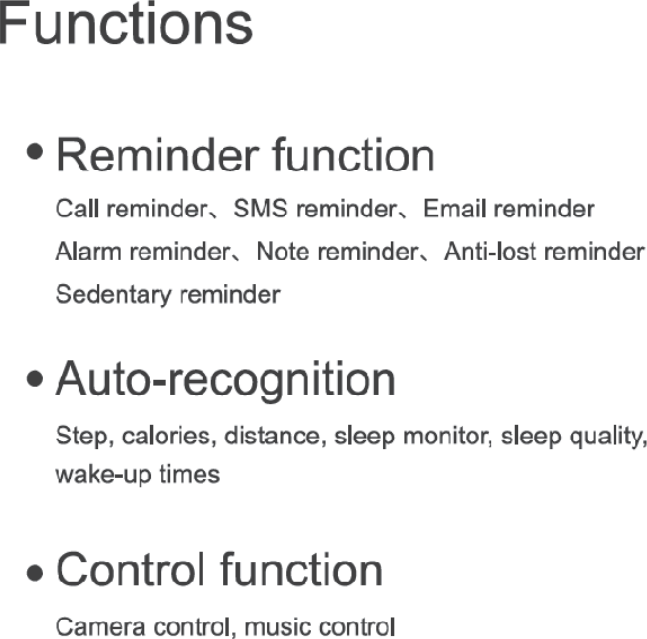 Functions

• Reminder function

Call reminder、SMS reminder、Email reminder
Alarm reminder、Note reminder、Anti-lost reminder
Sedentary reminder

• Auto-recognition

Step, calories, distance, sleep monitor, sleep quality, wake-up times

• Control function

Camera control, music control